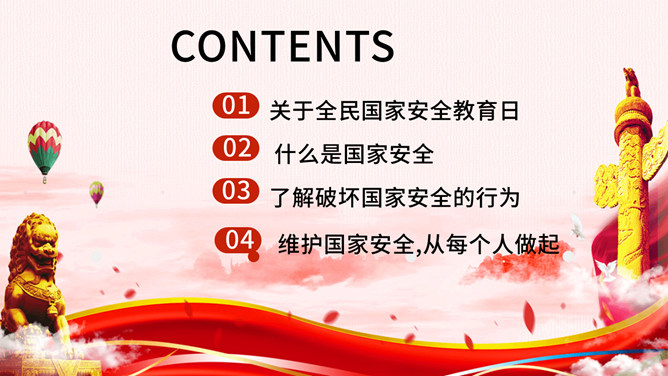 CONTENTS

01 关于全民国家安全教育日

02 什么是国家安全

03 了解破坏国家安全的行为

04 维护国家安全,从每个人做起